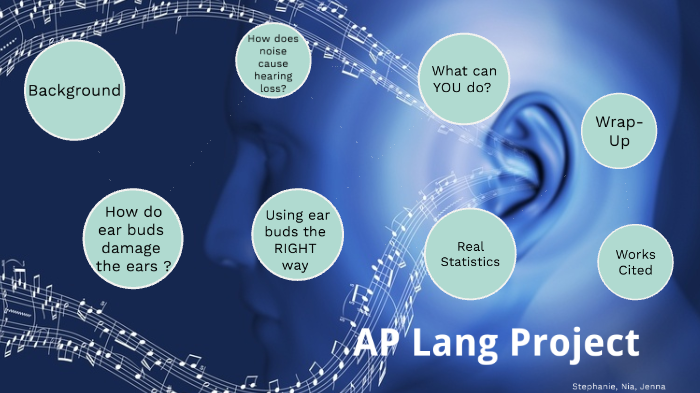 Background

How does noise cause hearing loss?

What can YOU do?

Wrap-Up

How do ear buds damage the ears ?

Using ear buds the RIGHT way

Real Statistics

Works Cited

AP Lang Project

Stephanie, Nia, Jenna